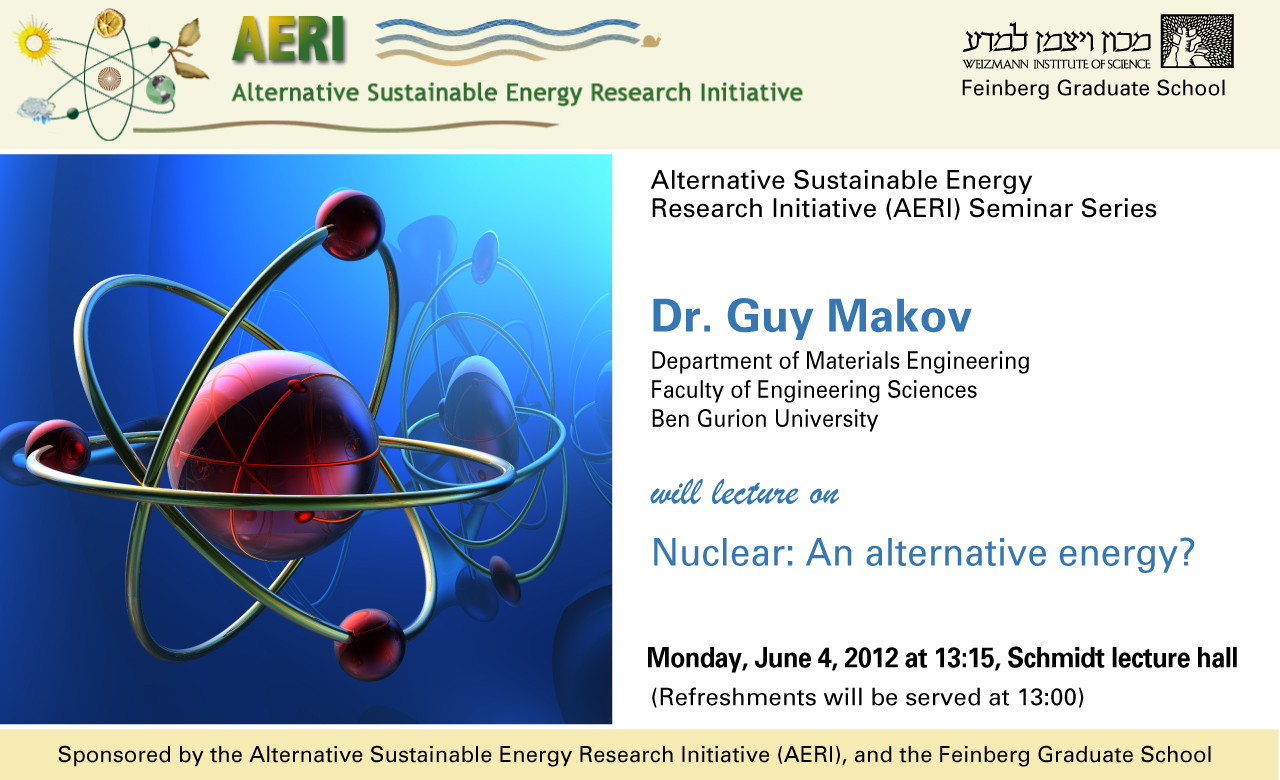 AERI
Alternative Sustainable Energy Research Initiative

מכון ויצמן למדע
WEIZMANN INSTITUTE OF SCIENCE
Feinberg Graduate School

Alternative Sustainable Energy Research Initiative (AERI) Seminar Series

Dr. Guy Makov
Department of Materials Engineering
Faculty of Engineering Sciences
Ben Gurion University

will lecture on

Nuclear: An alternative energy?

Monday, June 4, 2012 at 13:15, Schmidt lecture hall
(Refreshments will be served at 13:00)

Sponsored by the Alternative Sustainable Energy Research Initiative (AERI), and the Feinberg Graduate School